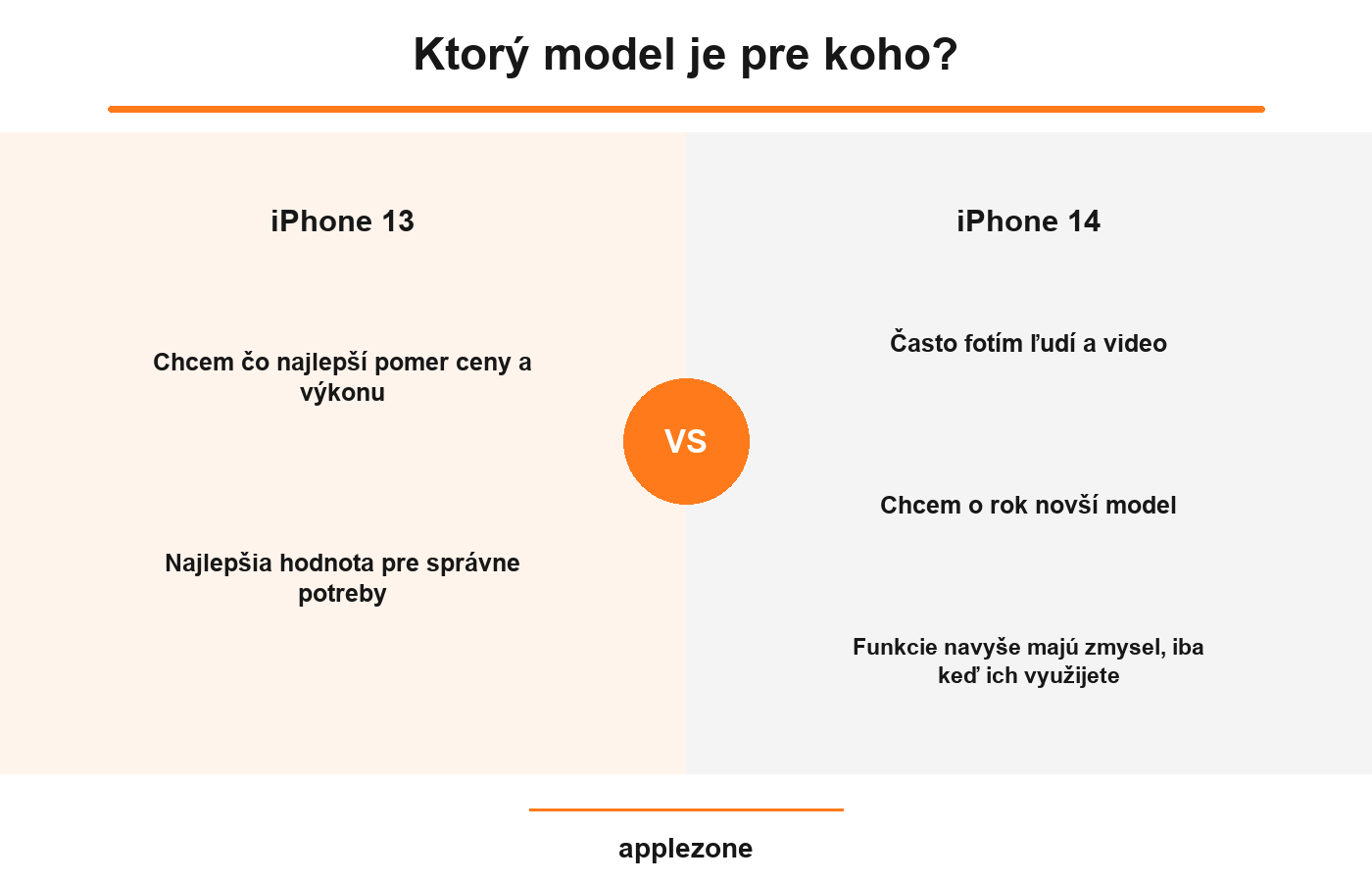 Ktorý model je pre koho?

iPhone 13

Chcem čo najlepší pomer ceny a výkonu

Najlepšia hodnota pre správne potreby

VS

iPhone 14

Často fotím ľudí a video

Chcem o rok novší model

Funkcie navyše majú zmysel, iba keď ich využijete

applezone